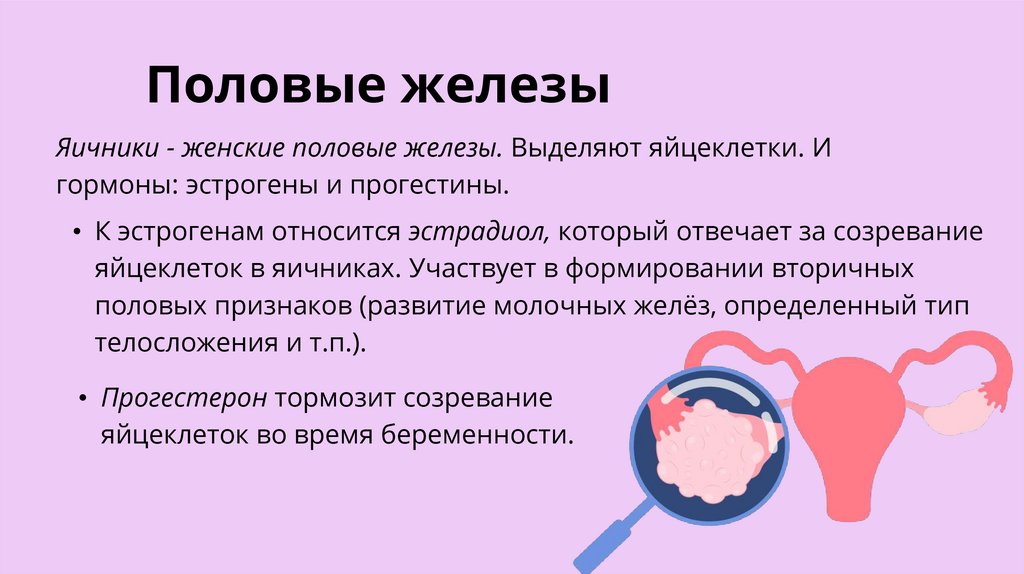 Половые железы

Яичники - женские половые железы. Выделяют яйцеклетки. И гормоны: эстрогены и прогестины.

• К эстрогенам относится эстрадиол, который отвечает за созревание яйцеклеток в яичниках. Участвует в формировании вторичных половых признаков (развитие молочных желёз, определенный тип телосложения и т.п.).

• Прогестерон тормозит созревание яйцеклеток во время беременности.